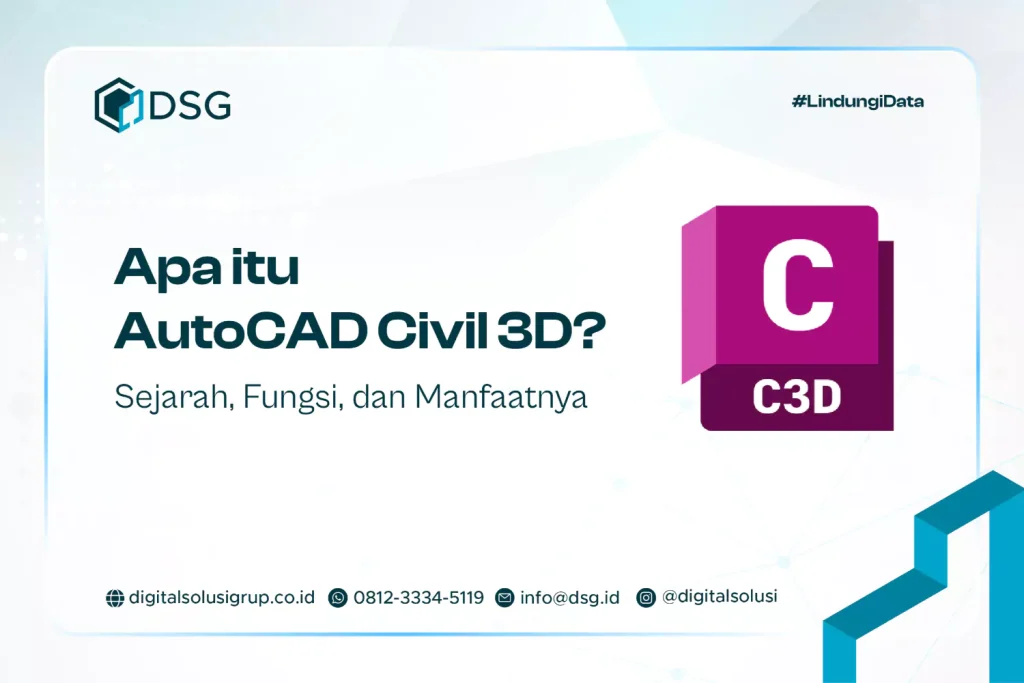 DSG

#LindungiData

Apa itu
AutoCAD Civil 3D?

Sejarah, Fungsi, dan Manfaatnya

C
C3D

digitalsolusigrup.co.id 0812-3334-5119 info@dsg.id @digitalsolusi